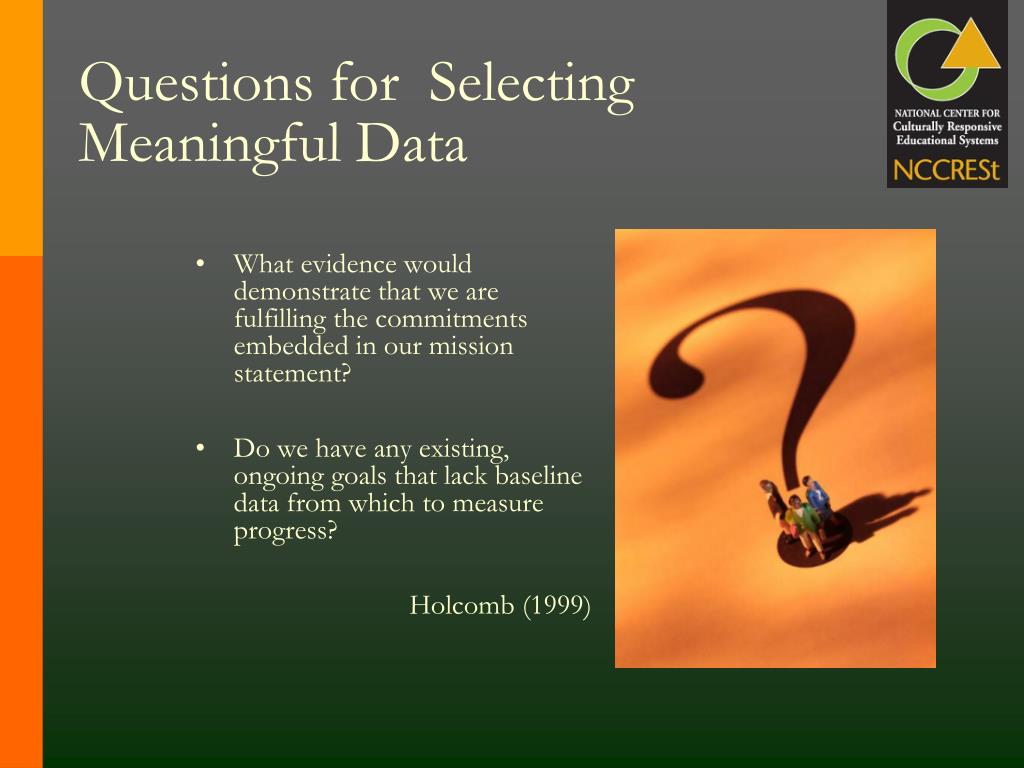 Questions for Selecting Meaningful Data

NATIONAL CENTER FOR
Culturally Responsive
Educational Systems
NCCRESt

• What evidence would demonstrate that we are fulfilling the commitments embedded in our mission statement?

• Do we have any existing, ongoing goals that lack baseline data from which to measure progress?

Holcomb (1999)